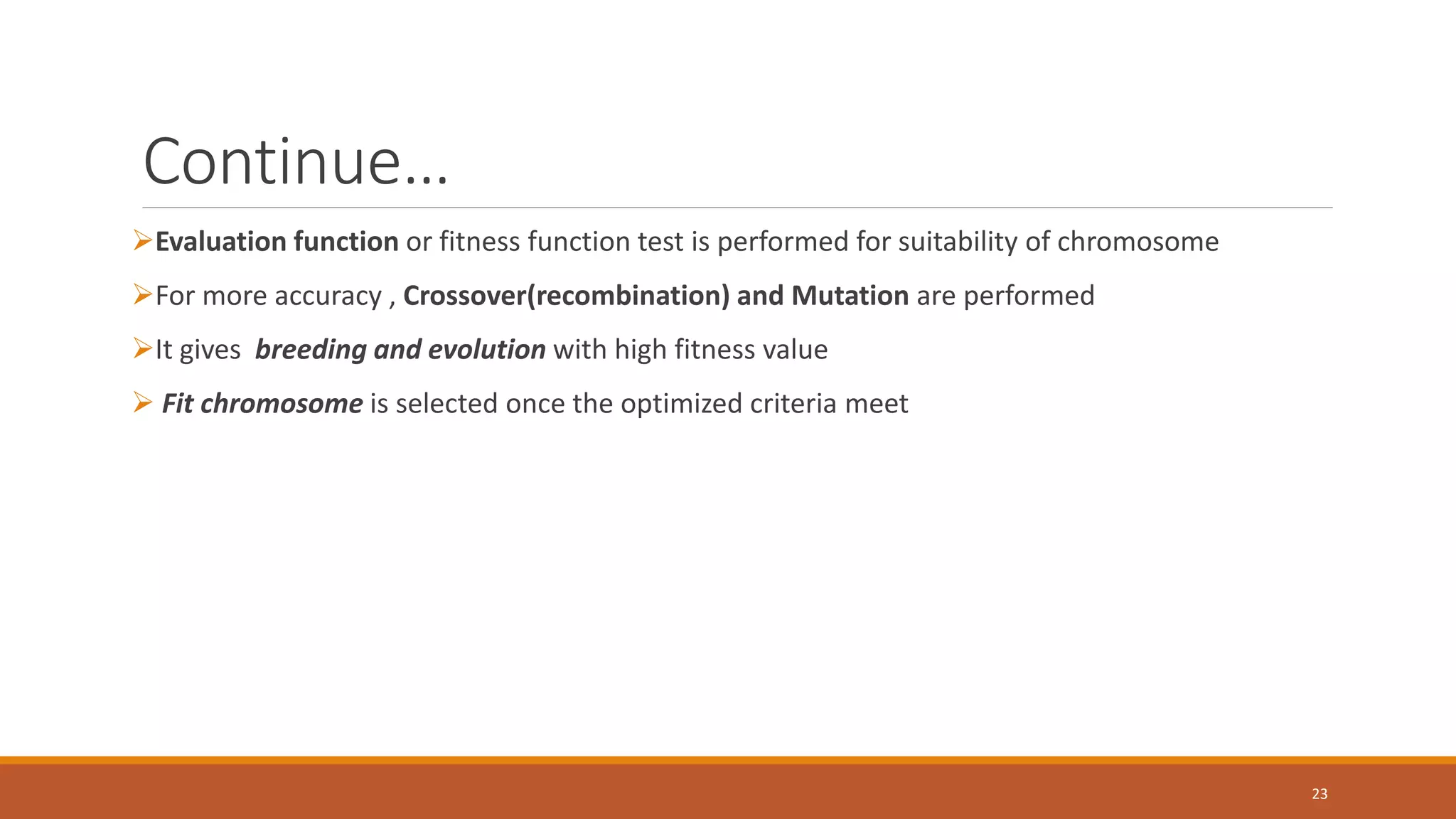 Continue…

➢Evaluation function or fitness function test is performed for suitability of chromosome

➢For more accuracy , Crossover(recombination) and Mutation are performed

➢It gives breeding and evolution with high fitness value

➢ Fit chromosome is selected once the optimized criteria meet

23